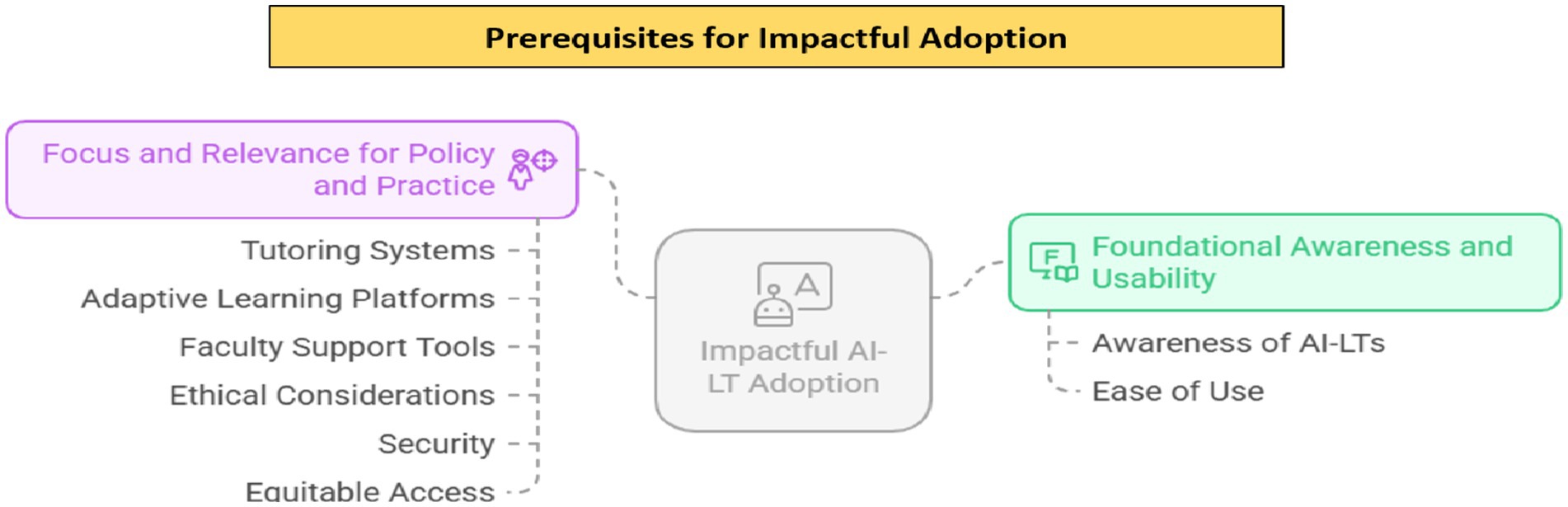 Prerequisites for Impactful Adoption

Focus and Relevance for Policy and Practice

Tutoring Systems

Adaptive Learning Platforms

Faculty Support Tools

Ethical Considerations

Security

Equitable Access

Impactful AI-LT Adoption

Foundational Awareness and Usability

Awareness of AI-LTs

Ease of Use